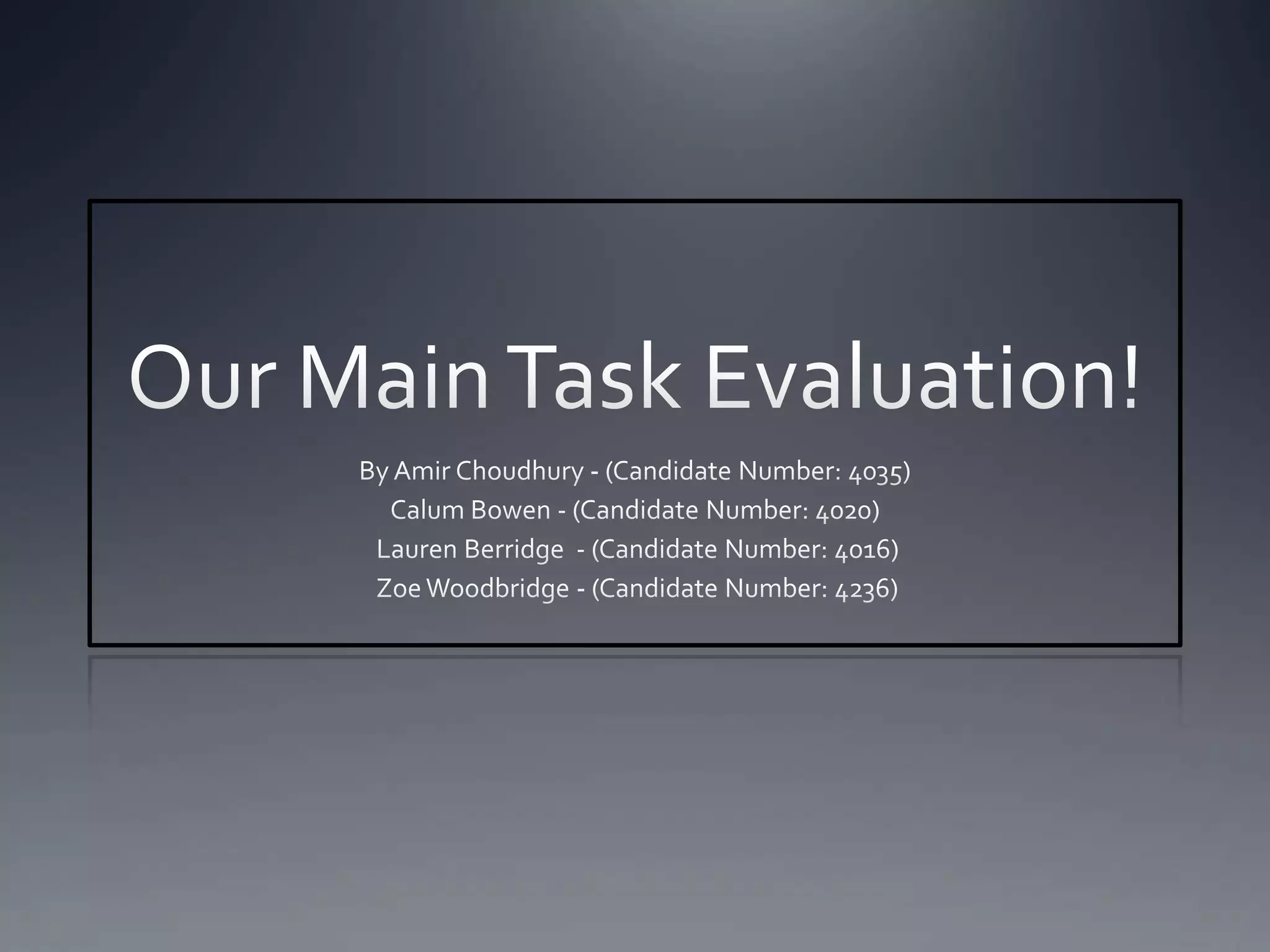 Our Main Task Evaluation!

By Amir Choudhury - (Candidate Number: 4035)
Calum Bowen - (Candidate Number: 4020)
Lauren Berridge - (Candidate Number: 4016)
Zoe Woodbridge - (Candidate Number: 4236)